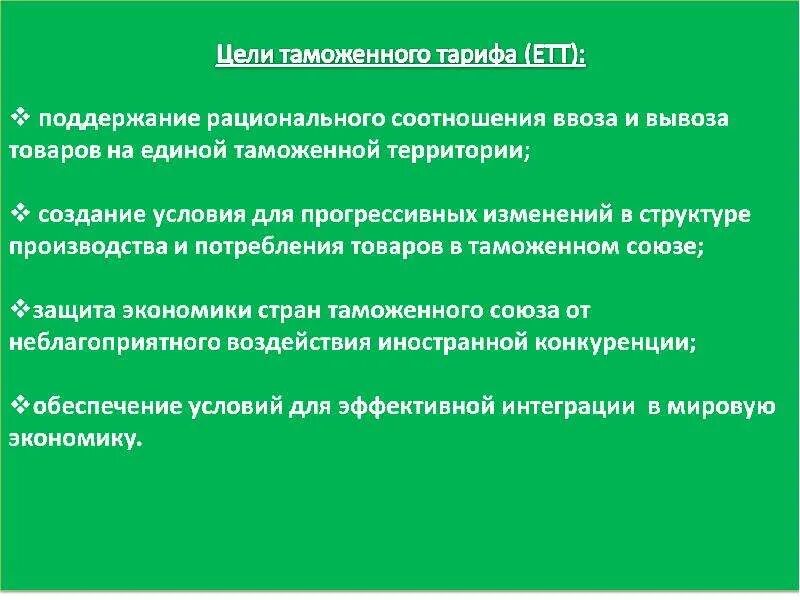 Цели таможенного тарифа (ЕТТ):

❖ поддержание рационального соотношения ввоза и вывоза товаров на единой таможенной территории;

❖ создание условия для прогрессивных изменений в структуре производства и потребления товаров в таможенном союзе;

❖защита экономики стран таможенного союза от неблагоприятного воздействия иностранной конкуренции;

❖обеспечение условий для эффективной интеграции в мировую экономику.